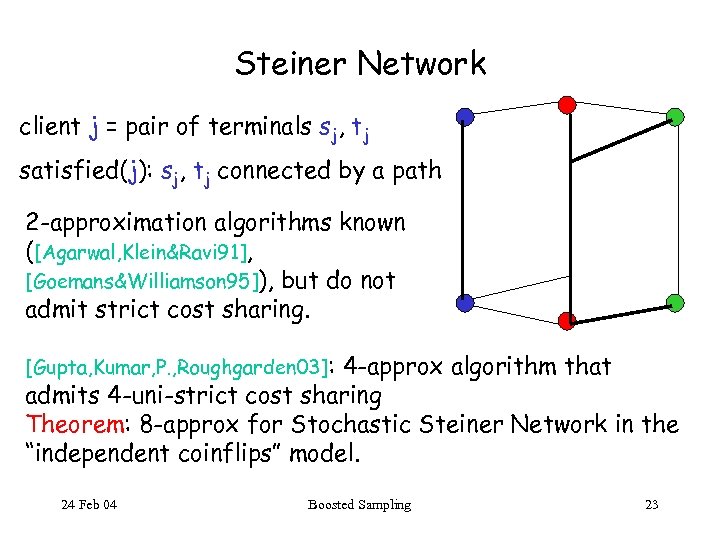 Steiner Network

client j = pair of terminals $s_j$, $t_j$

satisfied(j): $s_j$, $t_j$ connected by a path

2-approximation algorithms known ([Agarwal,Klein&Ravi91], [Goemans&Williamson95]), but do not admit strict cost sharing.

[Gupta,Kumar,P.,Roughgarden03]: 4-approx algorithm that admits 4-uni-strict cost sharing
Theorem: 8-approx for Stochastic Steiner Network in the "independent coinflips" model.

24 Feb 04 Boosted Sampling 23